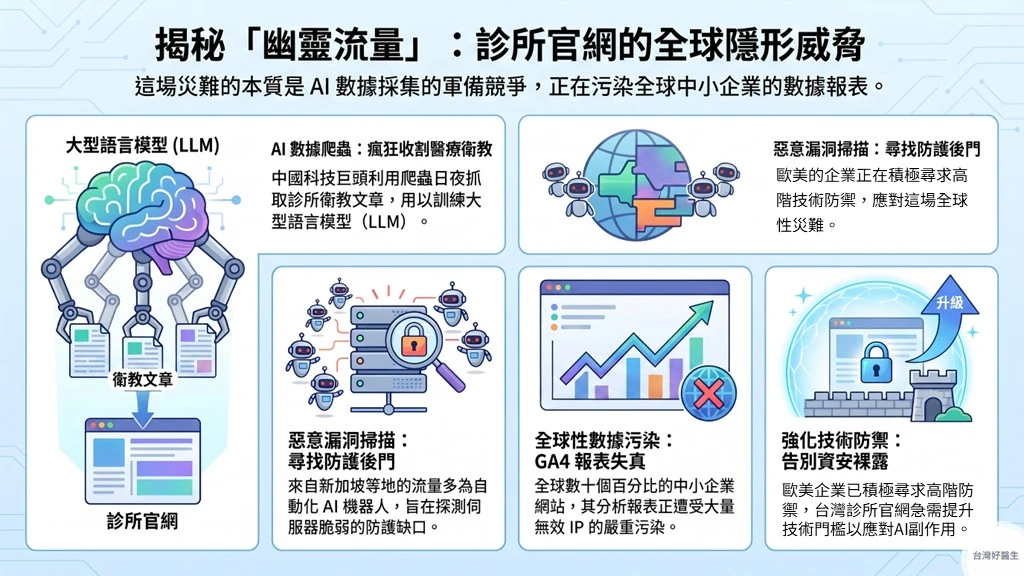 揭秘「幽靈流量」：診所官網的全球隱形威脅

這場災難的本質是 AI 數據採集的軍備競爭，正在污染全球中小企業的數據報表。

大型語言模型 (LLM)

衛教文章

診所官網

AI 數據爬蟲：瘋狂收割醫療衛教

中國科技巨頭利用爬蟲日夜抓取診所衛教文章，用以訓練大型語言模型（LLM）。

惡意漏洞掃描：尋找防護後門

歐美的企業正在積極尋求高階技術防禦，應對這場全球性災難。

惡意漏洞掃描：尋找防護後門

來自新加坡等地的流量多為自動化 AI 機器人，旨在探測伺服器脆弱的防護缺口。

全球性數據污染：GA4 報表失真

全球數十個百分比的中小企業網站，其分析報表正遭受大量無效 IP 的嚴重污染。

升級

強化技術防禦：告別資安裸露

歐美企業已積極尋求高階防禦，台灣診所官網急需提升技術門檻以應對AI副作用。

台灣好醫生